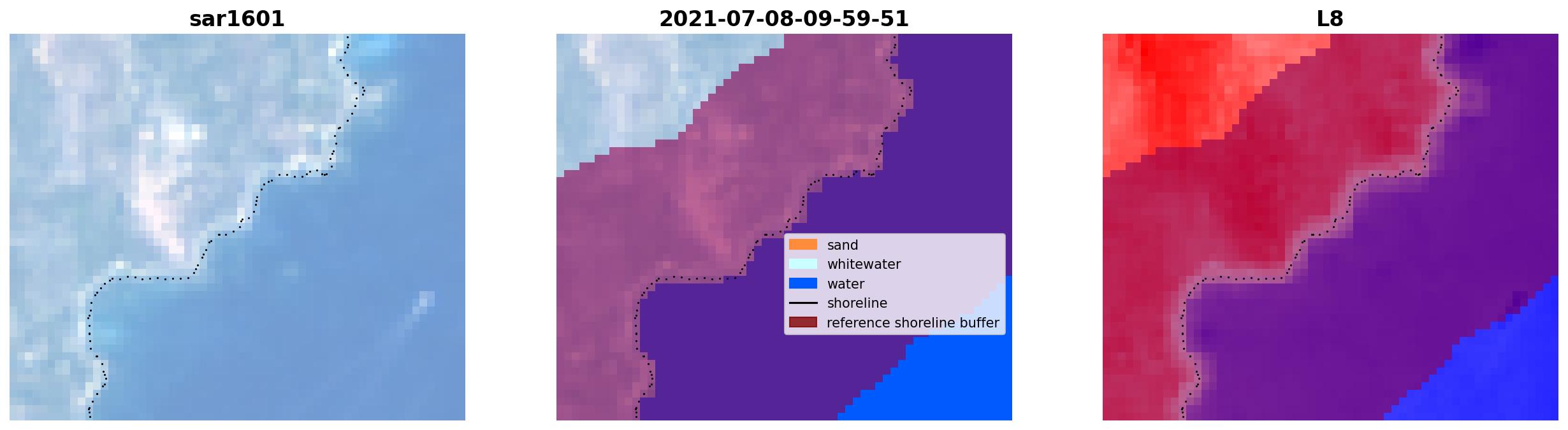 sar1601

2021-07-08-09-59-51

sand
whitewater
water
shoreline
reference shoreline buffer

L8